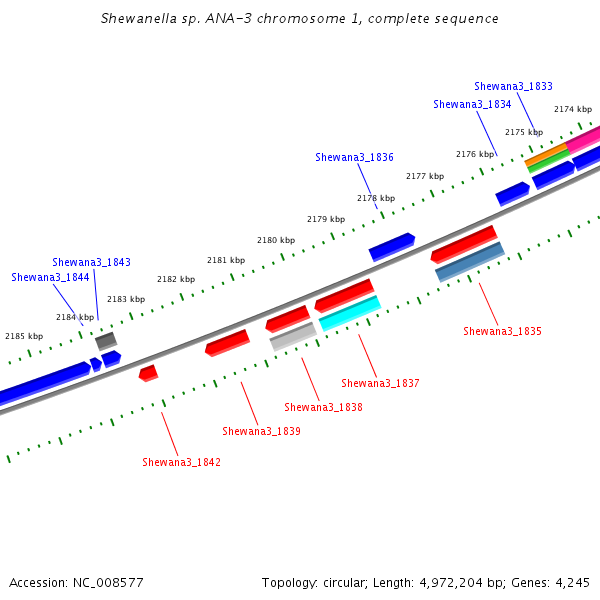 Shewanella sp. ANA-3 chromosome 1, complete sequence

Shewana3_1833
Shewana3_1834
2174 kbp
2175 kbp
2176 kbp
Shewana3_1836
2177 kbp
2178 kbp
2179 kbp
2180 kbp
2181 kbp
Shewana3_1843
Shewana3_1844
2182 kbp
2183 kbp
2184 kbp
2185 kbp
Shewana3_1835
Shewana3_1837
Shewana3_1838
Shewana3_1839
Shewana3_1842

Accession: NC_008577
Topology: circular; Length: 4,972,204 bp; Genes: 4,245